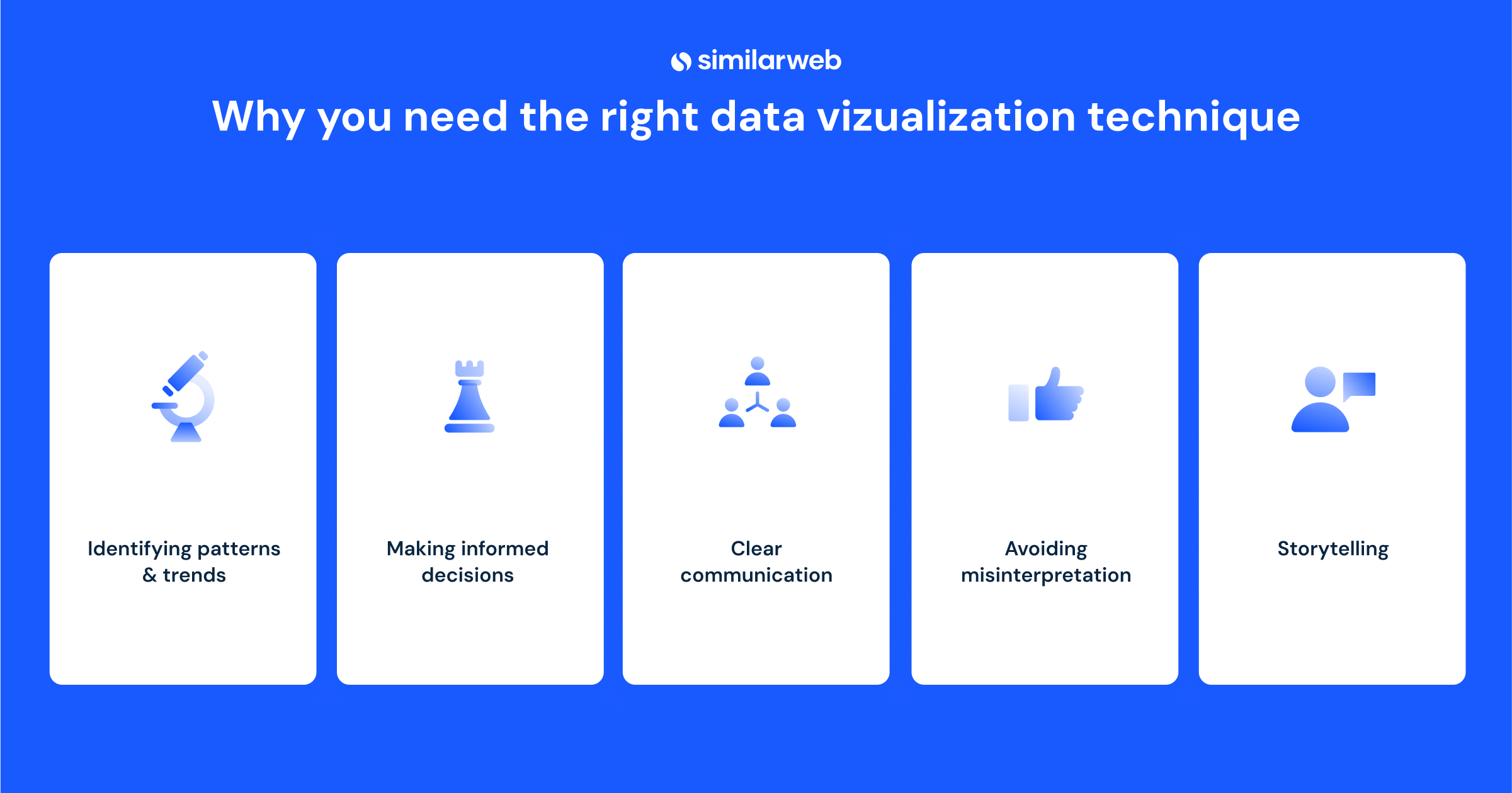 similarweb

Why you need the right data vizualization technique

Identifying patterns & trends

Making informed decisions

Clear communication

Avoiding misinterpretation

Storytelling